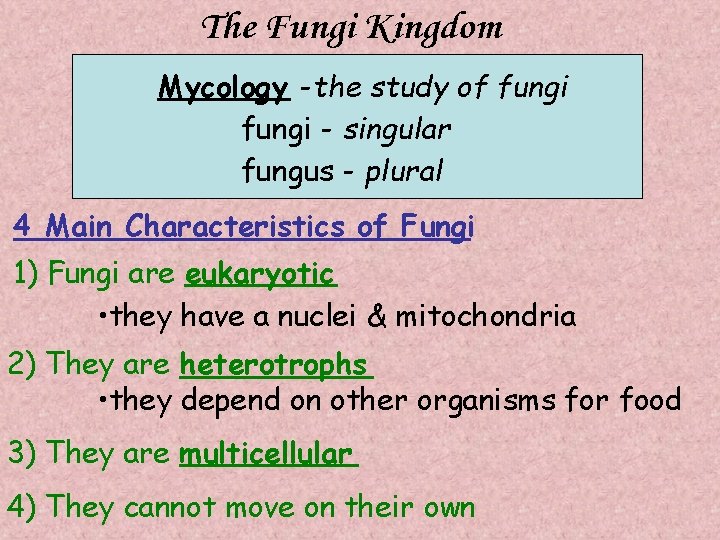 The Fungi Kingdom

Mycology -the study of fungi
fungi - singular
fungus - plural

4 Main Characteristics of Fungi

1) Fungi are eukaryotic
•they have a nuclei & mitochondria

2) They are heterotrophs
•they depend on other organisms for food

3) They are multicellular

4) They cannot move on their own